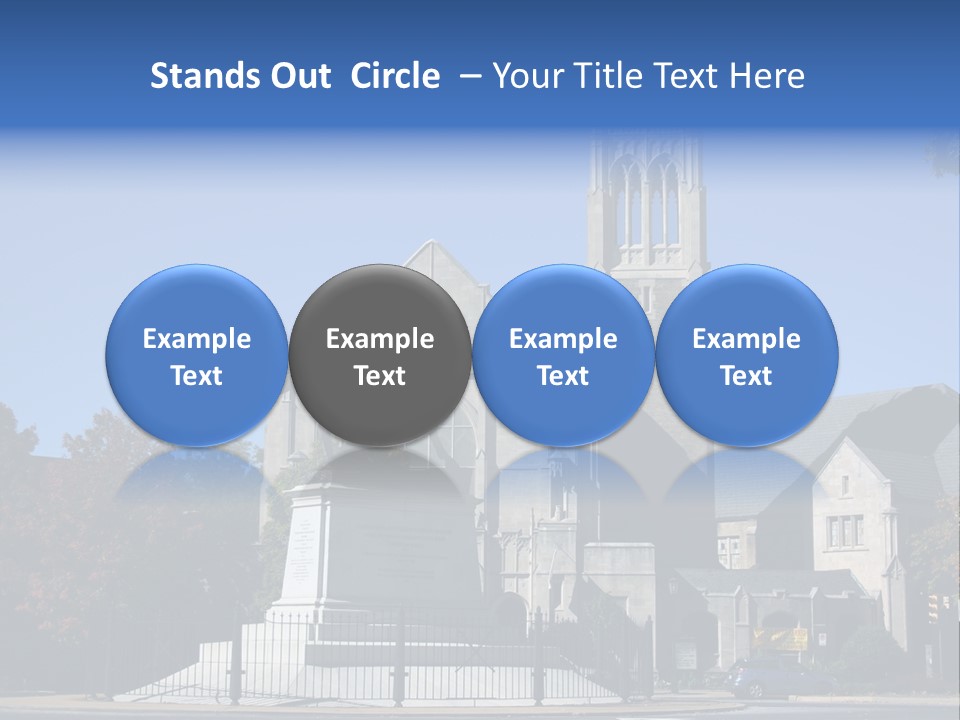 Stands Out Circle – Your Title Text Here

Example Text

Example Text

Example Text

Example Text